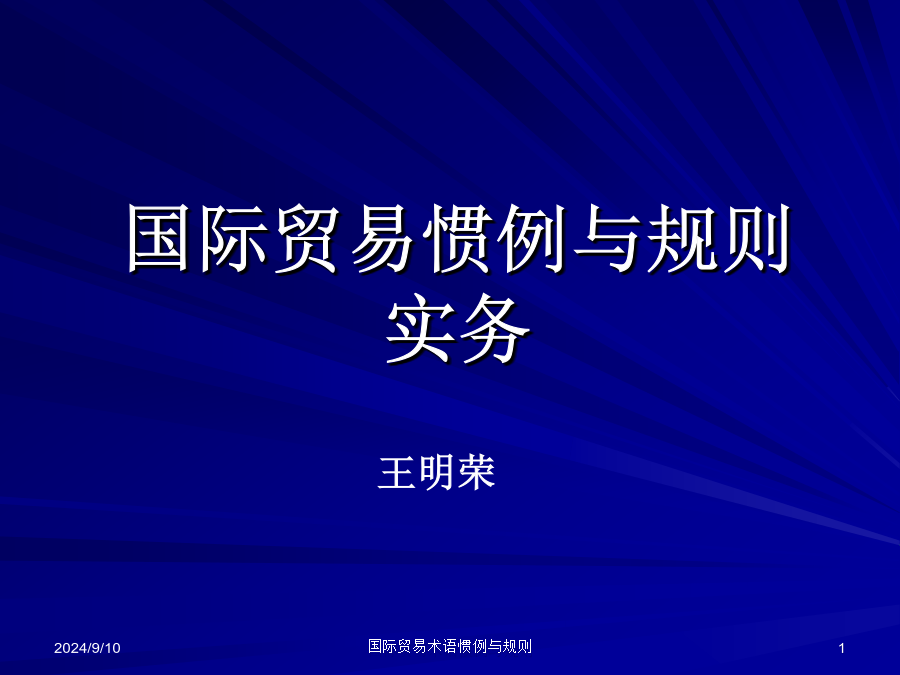 国际贸易惯例与规则实务

王明荣

2024/9/10

国际贸易术语惯例与规则

1